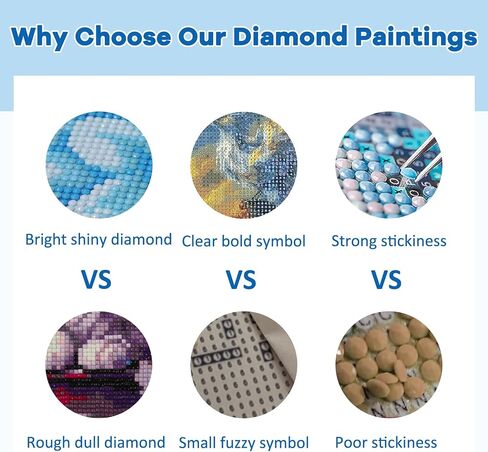 Why Choose Our Diamond Paintings

Bright shiny diamond

Clear bold symbol

Strong stickiness

VS

VS

VS

Rough dull diamond

Small fuzzy symbol

Poor stickiness